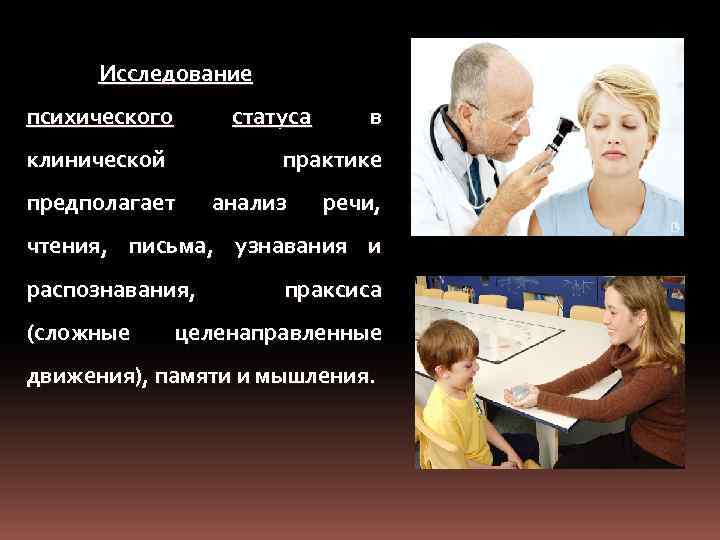 Исследование психического статуса в клинической практике предполагает анализ речи, чтения, письма, узнавания и распознавания, праксиса (сложные целенаправленные движения), памяти и мышления.